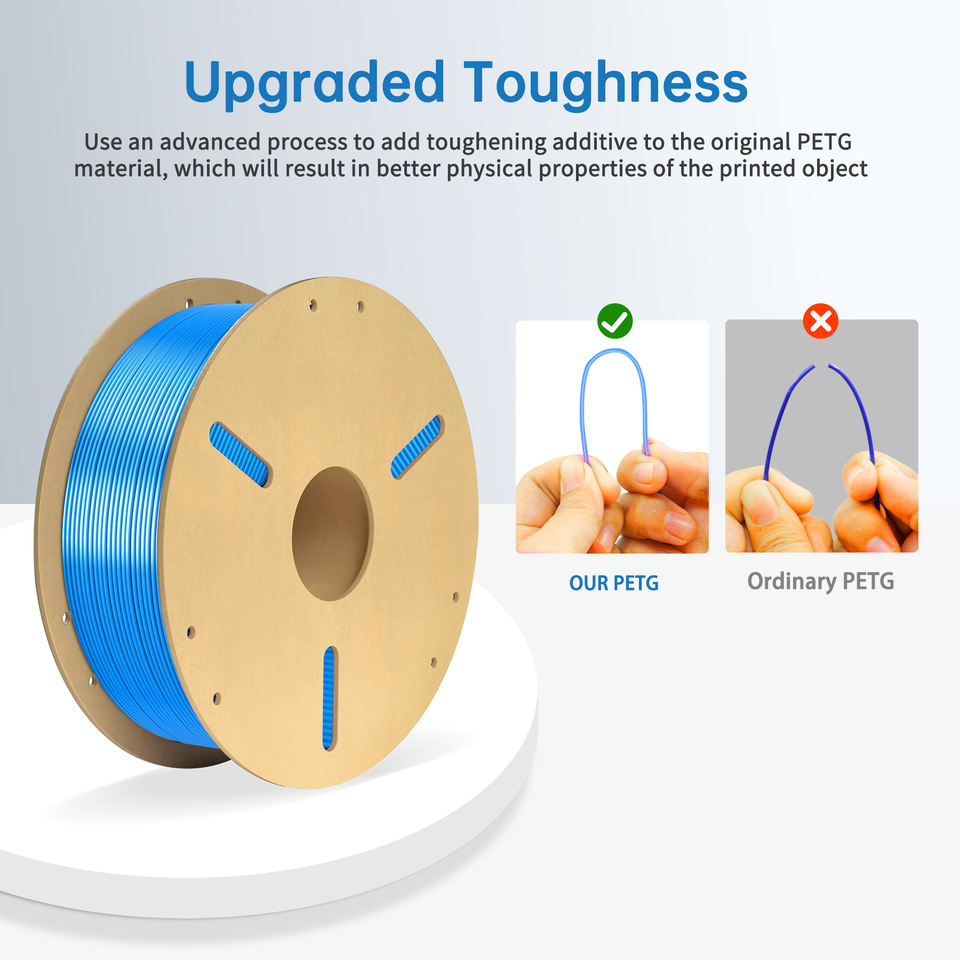 Upgraded Toughness

Use an advanced process to add toughening additive to the original PETG material, which will result in better physical properties of the printed object

OUR PETG

Ordinary PETG